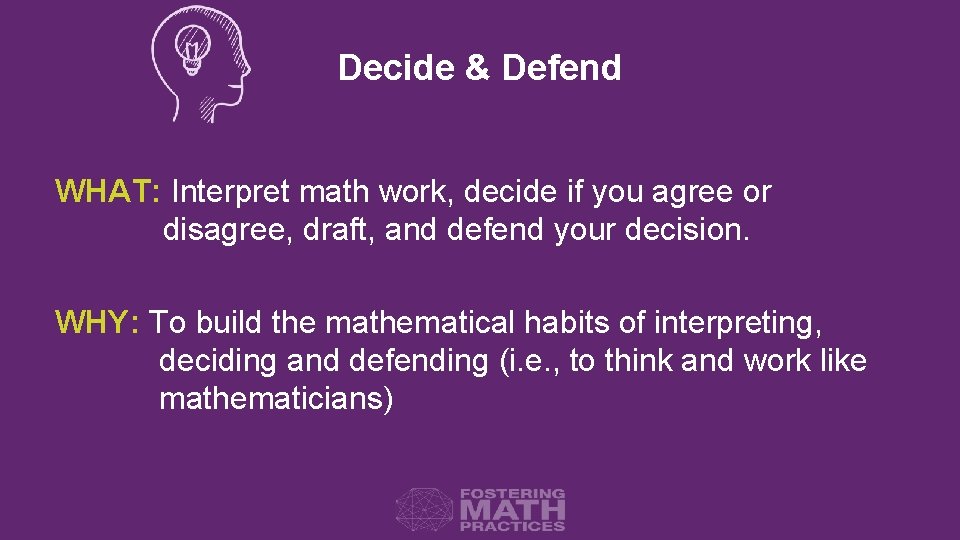 Decide & Defend

WHAT: Interpret math work, decide if you agree or disagree, draft, and defend your decision.

WHY: To build the mathematical habits of interpreting, deciding and defending (i.e., to think and work like mathematicians)

FOSTERING MATH PRACTICES